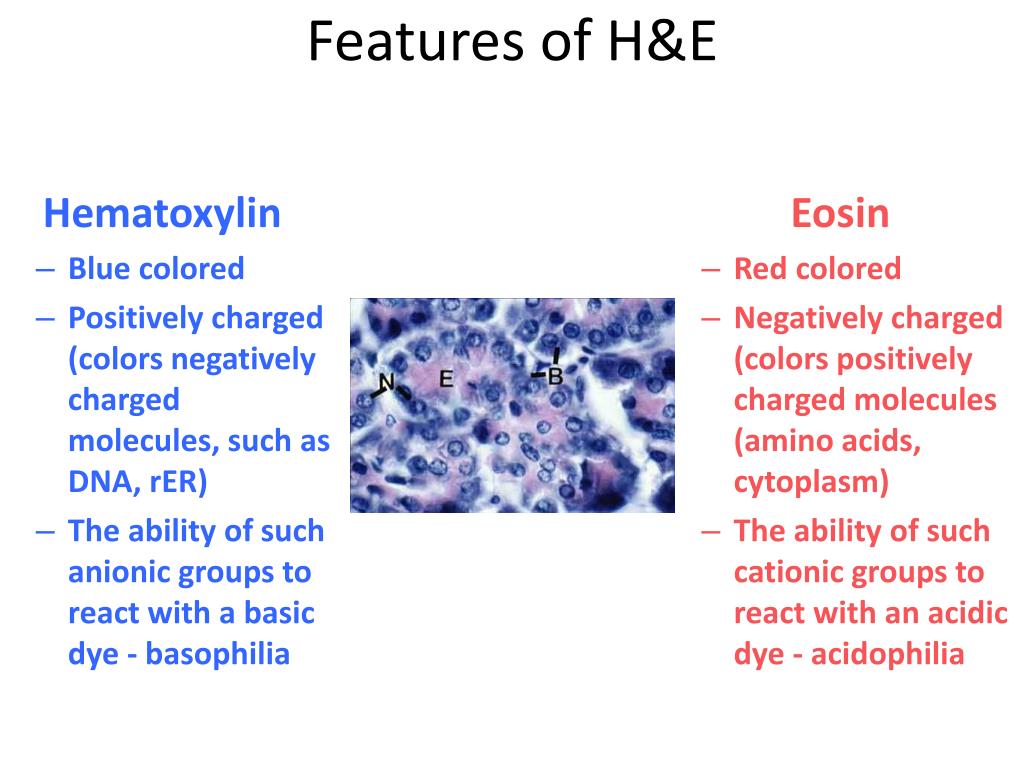 Features of H&E

Hematoxylin
– Blue colored
– Positively charged (colors negatively charged molecules, such as DNA, rER)
– The ability of such anionic groups to react with a basic dye - basophilia

N
E
B

Eosin
– Red colored
– Negatively charged (colors positively charged molecules (amino acids, cytoplasm)
– The ability of such cationic groups to react with an acidic dye - acidophilia